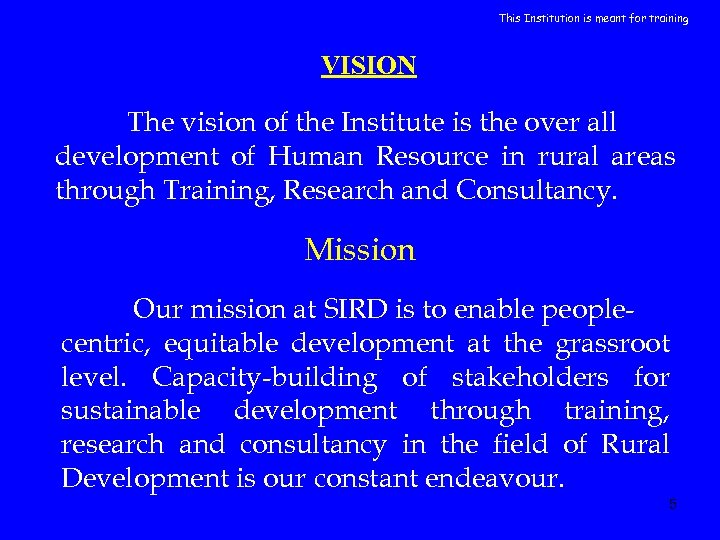 This Institution is meant for training

VISION

The vision of the Institute is the over all development of Human Resource in rural areas through Training, Research and Consultancy.

Mission

Our mission at SIRD is to enable people-centric, equitable development at the grassroot level. Capacity-building of stakeholders for sustainable development through training, research and consultancy in the field of Rural Development is our constant endeavour.

5